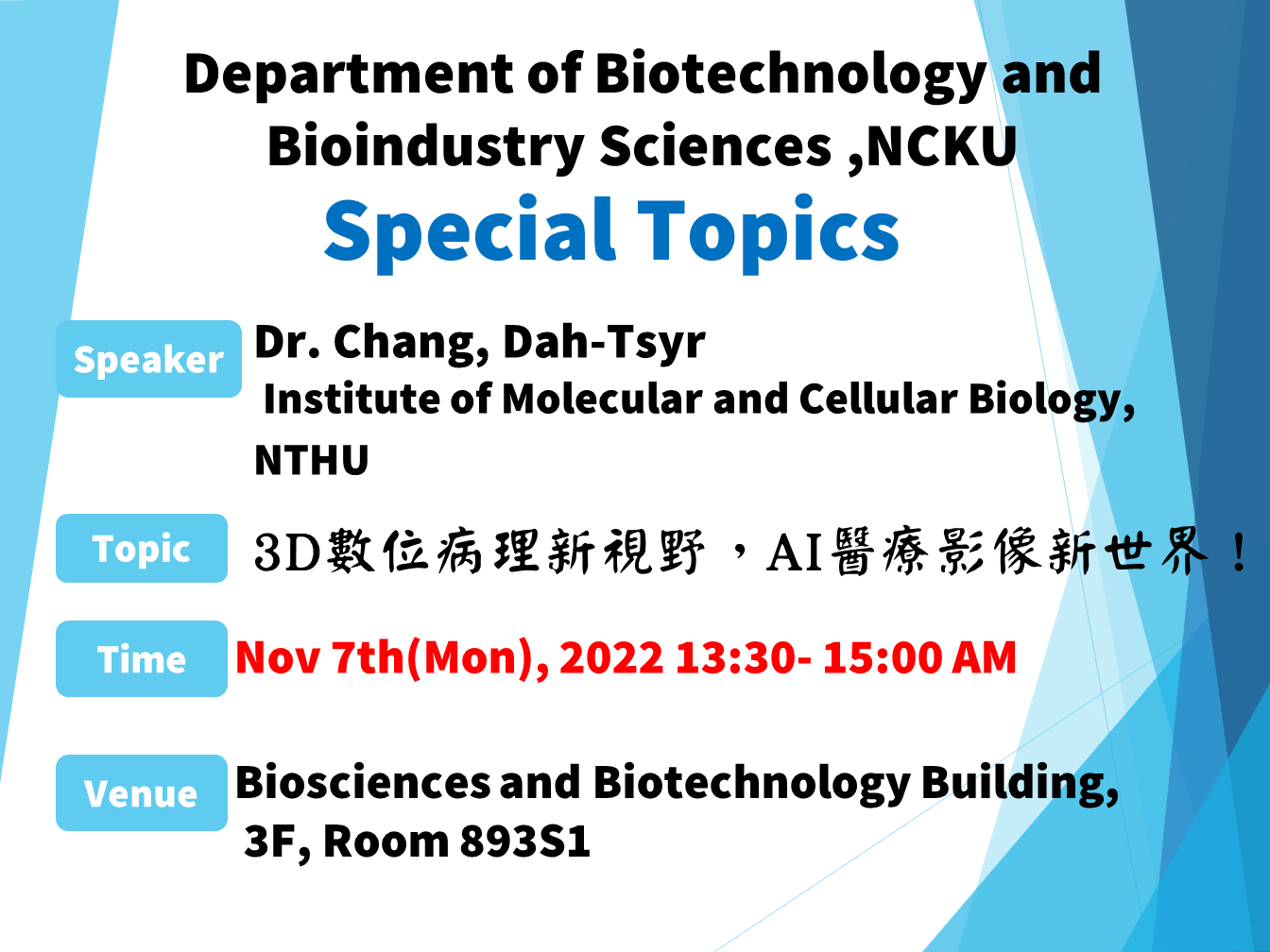 Department of Biotechnology and Bioindustry Sciences ,NCKU

Special Topics

Speaker
Dr. Chang, Dah-Tsyr
Institute of Molecular and Cellular Biology, NTHU

Topic
3D數位病理新視野，AI醫療影像新世界！

Time
Nov 7th(Mon), 2022 13:30- 15:00 AM

Venue
Biosciences and Biotechnology Building, 3F, Room 893S1